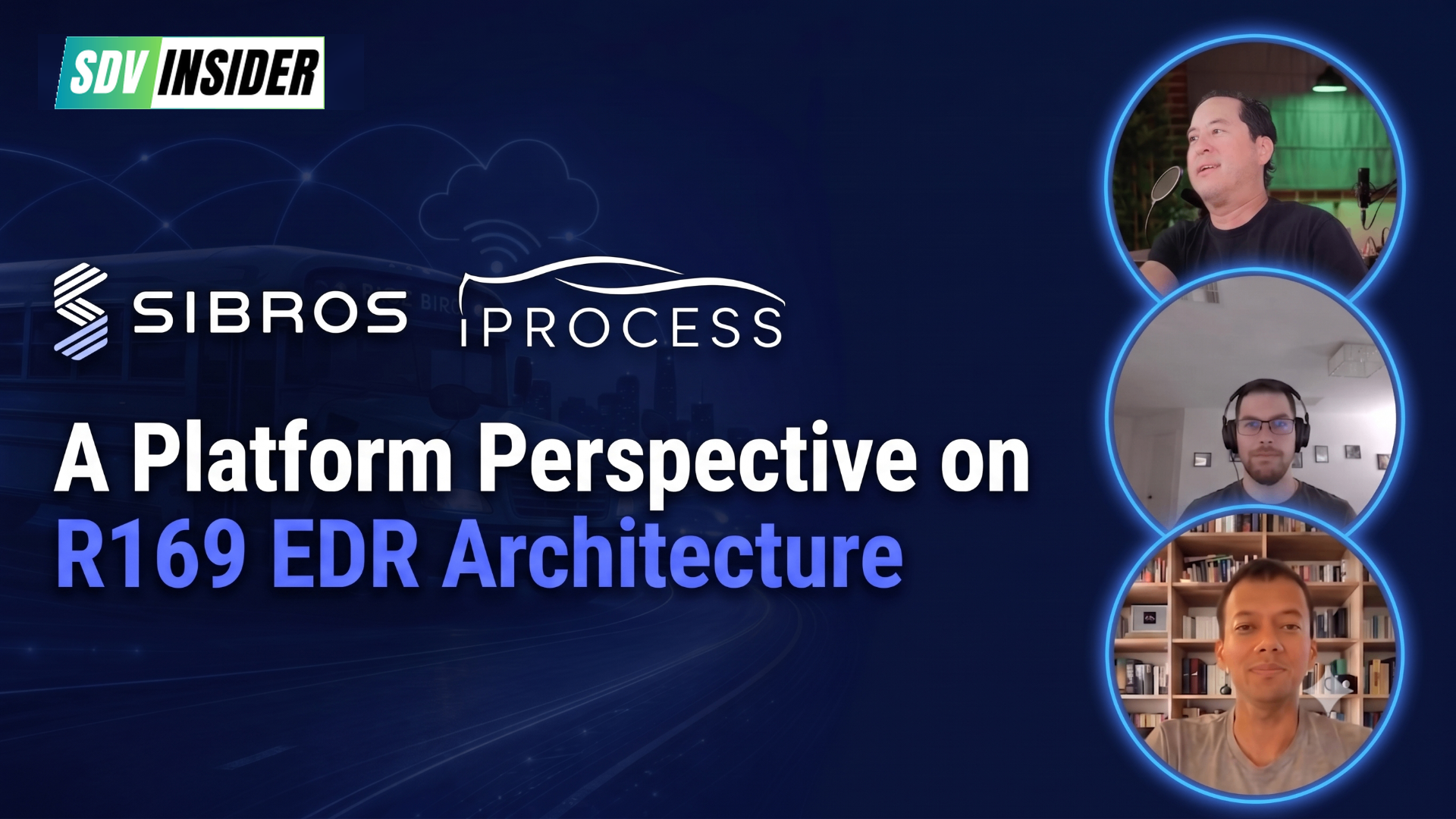 SDV INSIDER

SIBROS

iPROCESS

A Platform Perspective on R169 EDR Architecture